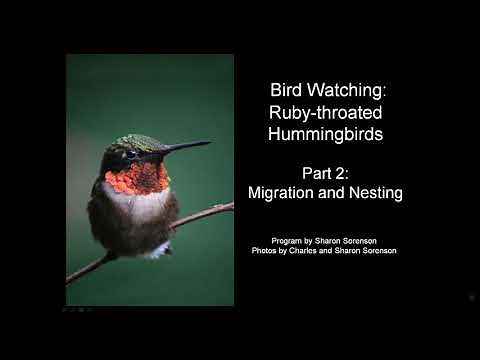 Bird Watching:
Ruby-throated Hummingbirds

Part 2:
Migration and Nesting

Program by Sharon Sorenson
Photos by Charles and Sharon Sorenson